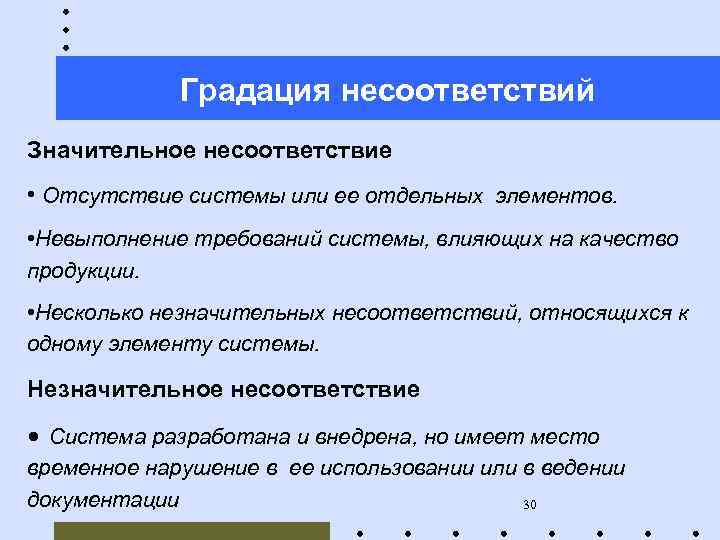 Градация несоответствий

Значительное несоответствие

• Отсутствие системы или ее отдельных элементов.

•Невыполнение требований системы, влияющих на качество продукции.

•Несколько незначительных несоответствий, относящихся к одному элементу системы.

Незначительное несоответствие

• Система разработана и внедрена, но имеет место временное нарушение в ее использовании или в ведении документации

30